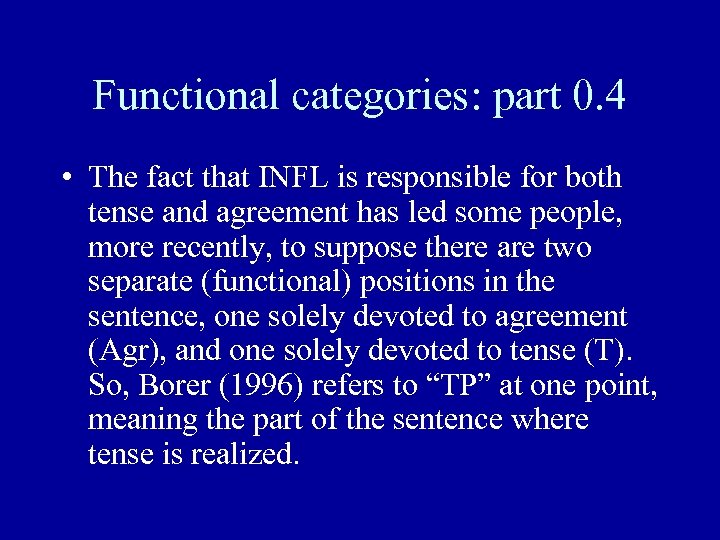 Functional categories: part 0.4

• The fact that INFL is responsible for both tense and agreement has led some people, more recently, to suppose there are two separate (functional) positions in the sentence, one solely devoted to agreement (Agr), and one solely devoted to tense (T). So, Borer (1996) refers to “TP” at one point, meaning the part of the sentence where tense is realized.